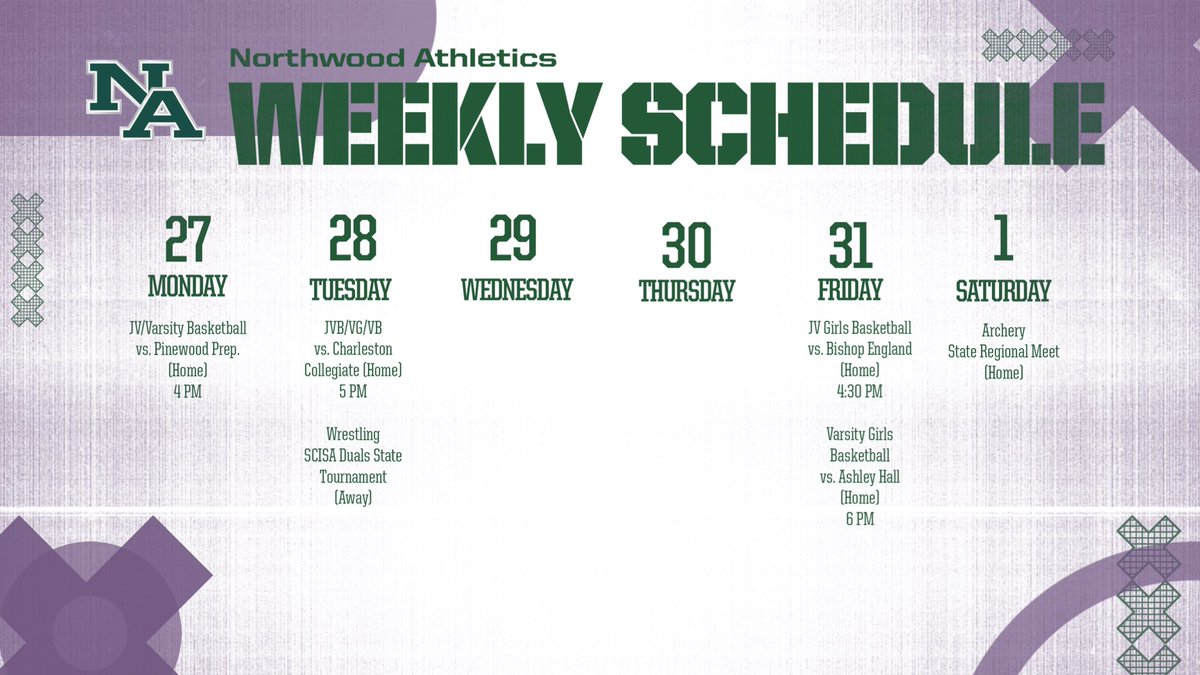 NA

Northwood Athletics

WEEKLY SCHEDULE

27
MONDAY
JV/Varsity Basketball vs. Pinewood Prep. (Home) 4 PM

28
TUESDAY
JVB/VG/VB vs. Charleston Collegiate (Home) 5 PM

Wrestling SCISA Duals State Tournament (Away)

29
WEDNESDAY

30
THURSDAY

31
FRIDAY
JV Girls Basketball vs. Bishop England (Home) 4:30 PM

Varsity Girls Basketball vs. Ashley Hall (Home) 6 PM

1
SATURDAY
Archery State Regional Meet (Home)